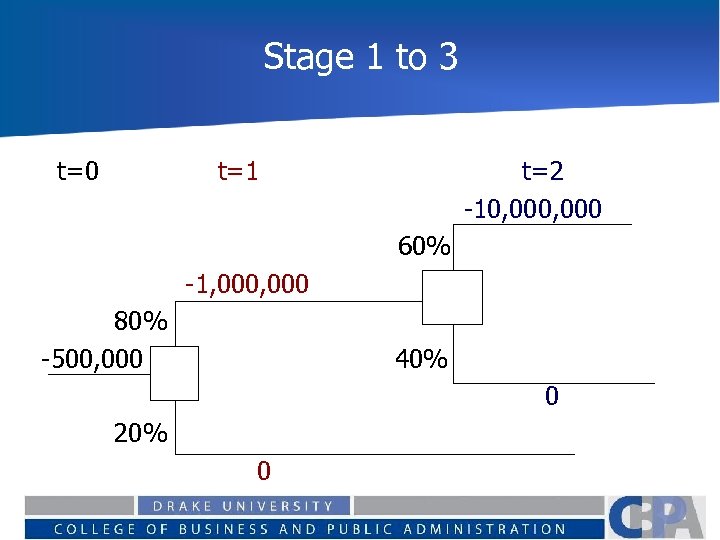 Stage 1 to 3

t=0

t=1

t=2

-10,000,000

60%

-1,000,000

80%

-500,000

40%

0

20%

0

DRAKE UNIVERSITY

COLLEGE OF BUSINESS AND PUBLIC ADMINISTRATION

CBPA